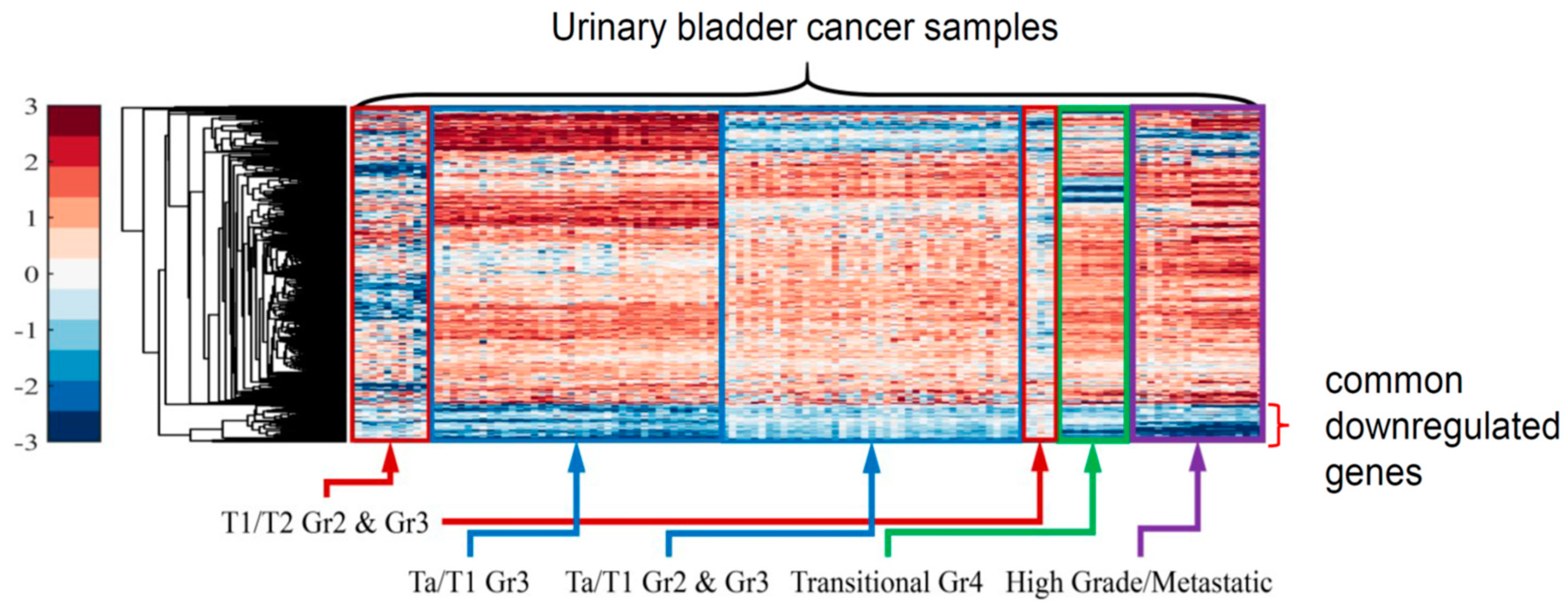 Urinary bladder cancer samples

3
2
1
0
-1
-2
-3

common downregulated genes

T1/T2 Gr2 & Gr3

Ta/T1 Gr3 Ta/T1 Gr2 & Gr3 Transitional Gr4 High Grade/Metastatic